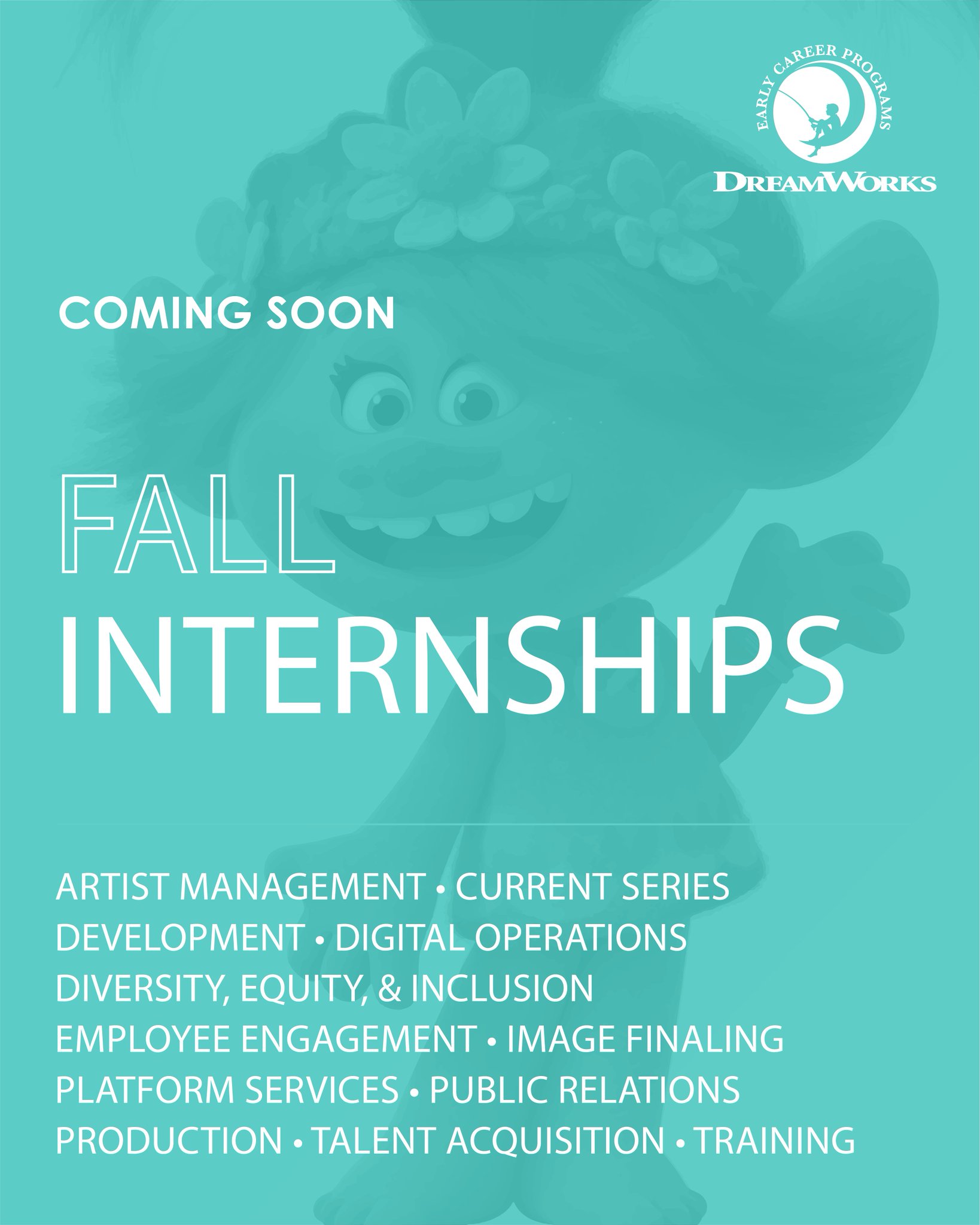 EARLY CAREER PROGRAMS
DREAMWORKS

COMING SOON

FALL
INTERNSHIPS

ARTIST MANAGEMENT • CURRENT SERIES
DEVELOPMENT • DIGITAL OPERATIONS
DIVERSITY, EQUITY, & INCLUSION
EMPLOYEE ENGAGEMENT • IMAGE FINALING
PLATFORM SERVICES • PUBLIC RELATIONS
PRODUCTION • TALENT ACQUISITION • TRAINING